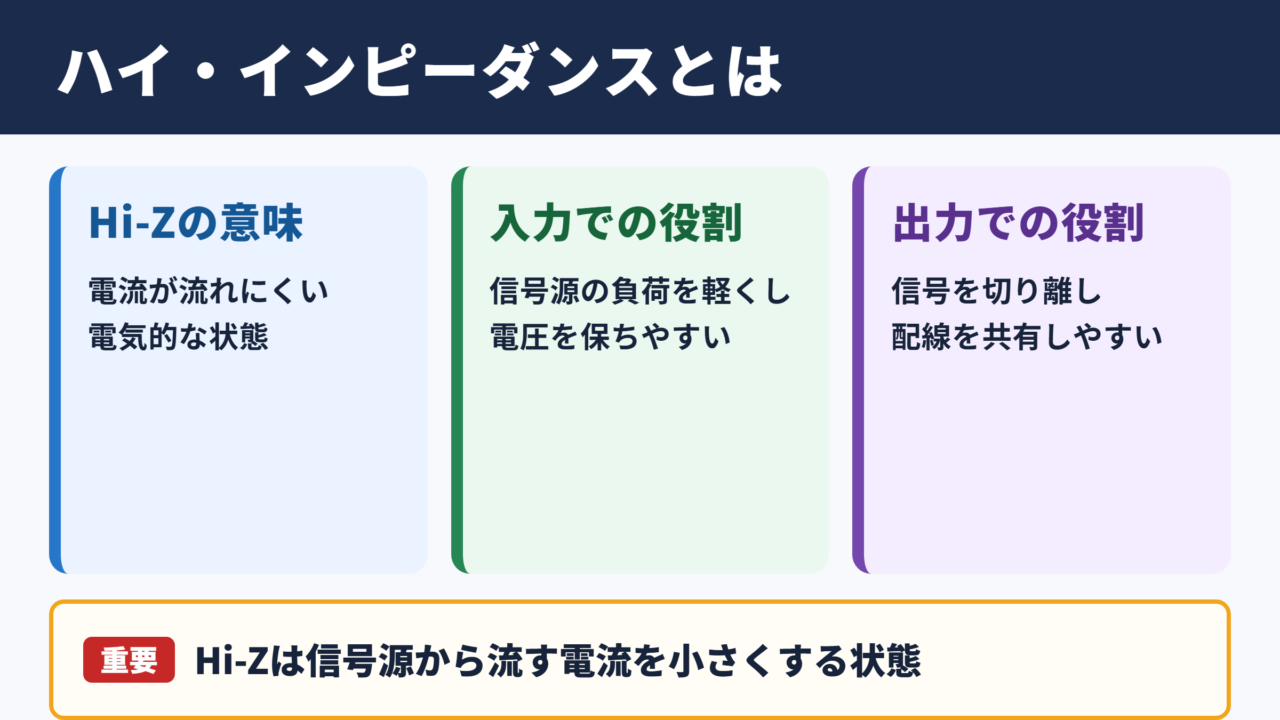 ハイ・インピーダンスとは

Hi-Zの意味

電流が流れにくい
電気的な状態

入力での役割

信号源の負荷を軽くし
電圧を保ちやすい

出力での役割

信号を切り離し
配線を共有しやすい

重要 Hi-Zは信号源から流す電流を小さくする状態